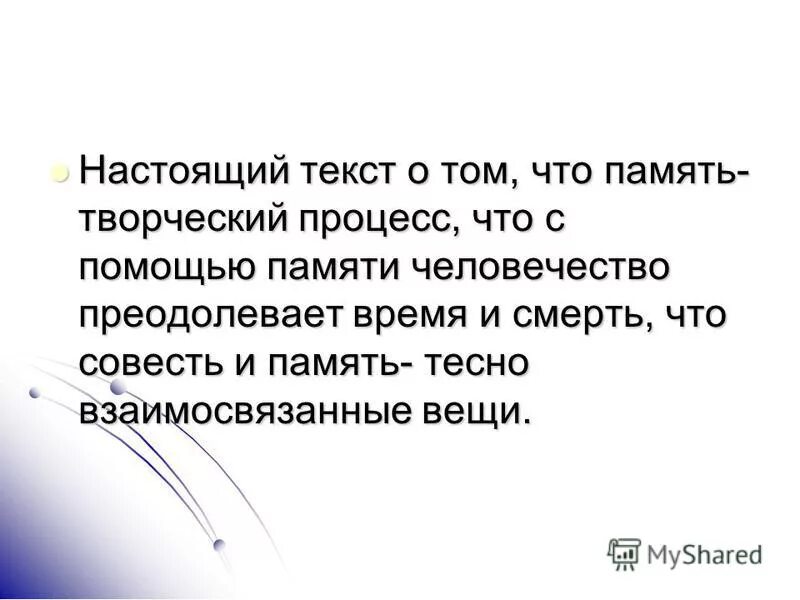 Настоящий текст о том, что память- творческий процесс, что с помощью памяти человечество преодолевает время и смерть, что совесть и память- тесно взаимосвязанные вещи.

MyShared